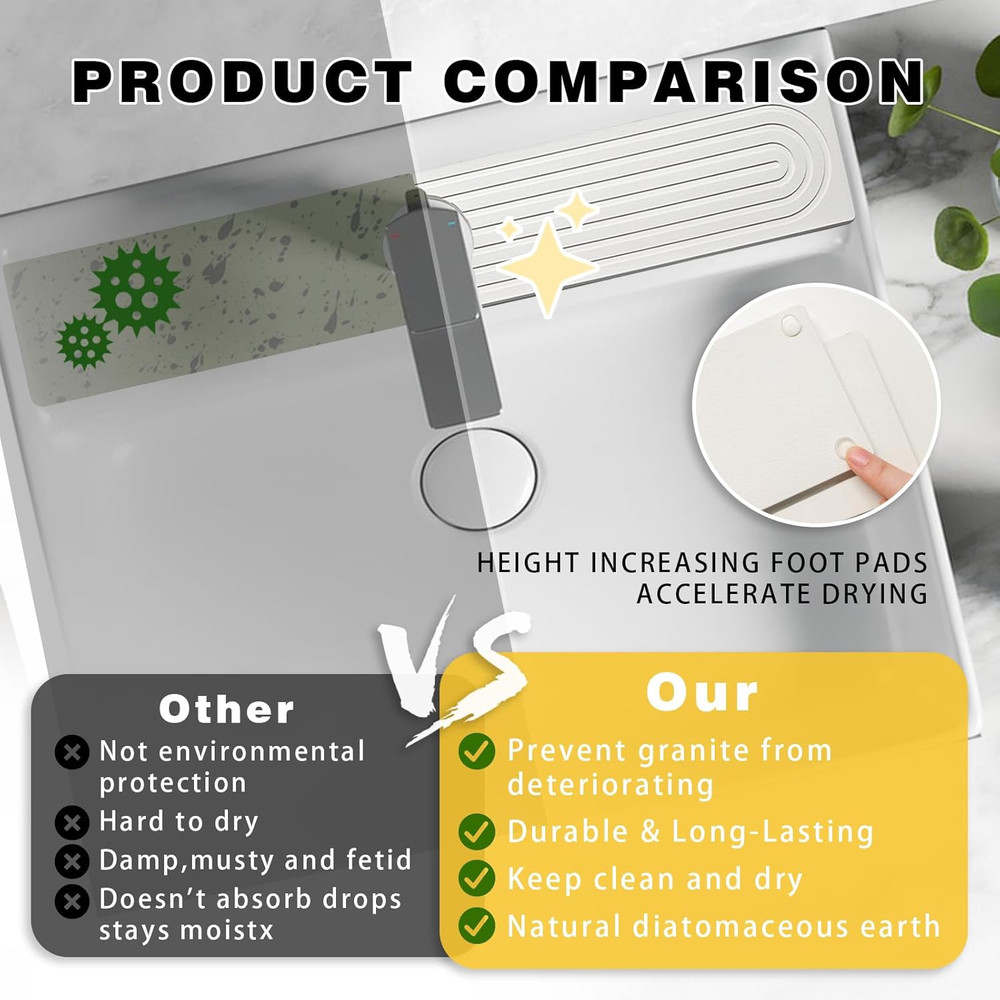 PRODUCT COMPARISON

HEIGHT INCREASING FOOT PADS ACCELERATE DRYING

VS

Other

Not environmental protection

Hard to dry

Damp,musty and fetid

Doesn't absorb drops stays moistx

Our

Prevent granite from deteriorating

Durable & Long-Lasting

Keep clean and dry

Natural diatomaceous earth